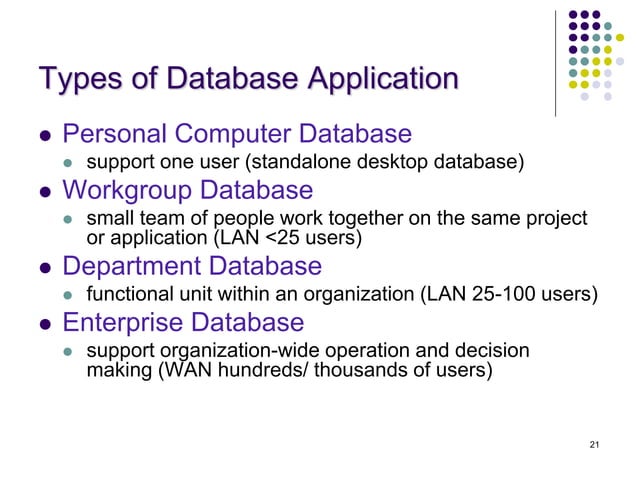 Types of Database Application

- Personal Computer Database
  - support one user (standalone desktop database)
- Workgroup Database
  - small team of people work together on the same project or application (LAN <25 users)
- Department Database
  - functional unit within an organization (LAN 25-100 users)
- Enterprise Database
  - support organization-wide operation and decision making (WAN hundreds/ thousands of users)

21